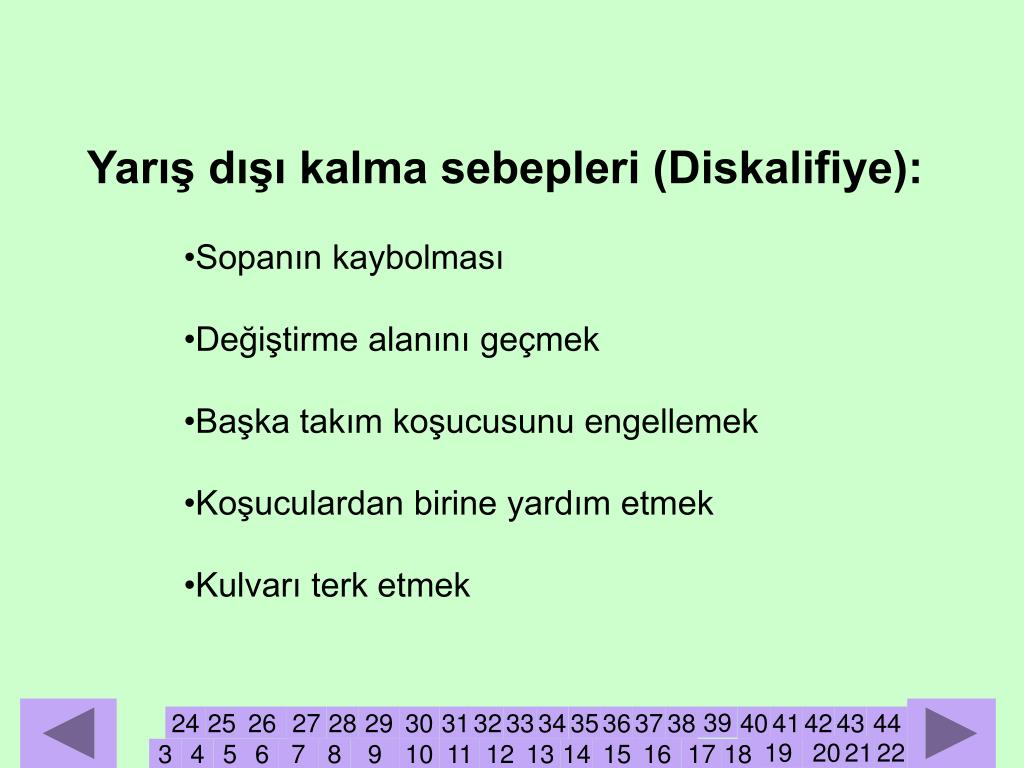 Yarış dışı kalma sebepleri (Diskalifiye):

•Sopanın kaybolması

•Değiştirme alanını geçmek

•Başka takım koşucusunu engellemek

•Koşuculardan birine yardım etmek

•Kulvarı terk etmek

24 25 26 27 28 29 30 31 32 33 34 35 36 37 38 39 40 41 42 43 44
3 4 5 6 7 8 9 10 11 12 13 14 15 16 17 18 19 20 21 22